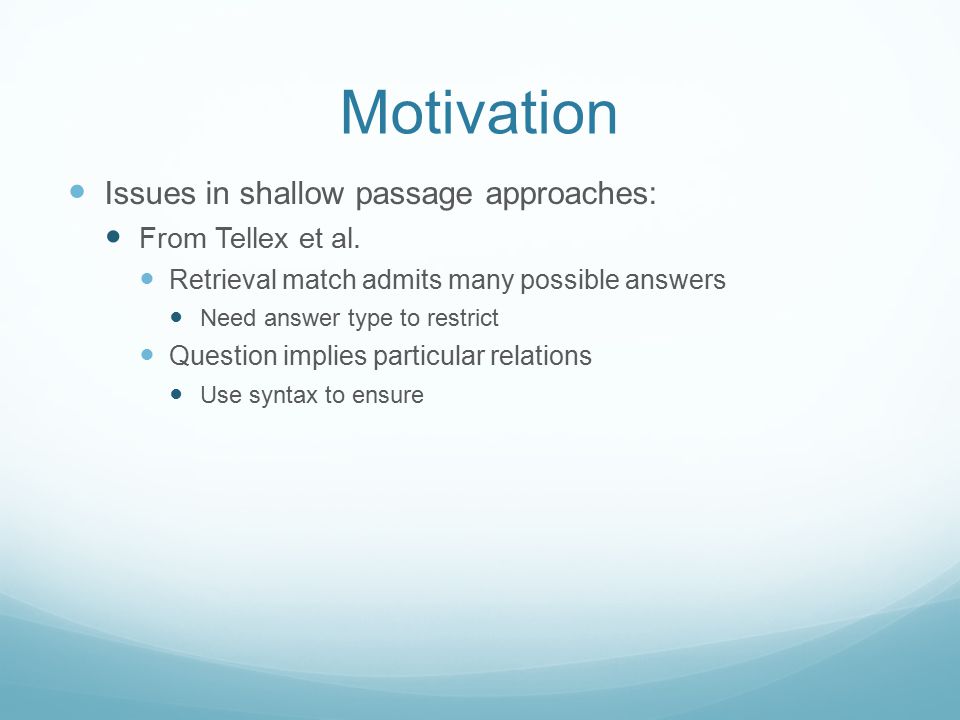 Motivation

- Issues in shallow passage approaches:
  - From Tellex et al.
    - Retrieval match admits many possible answers
      - Need answer type to restrict
    - Question implies particular relations
      - Use syntax to ensure